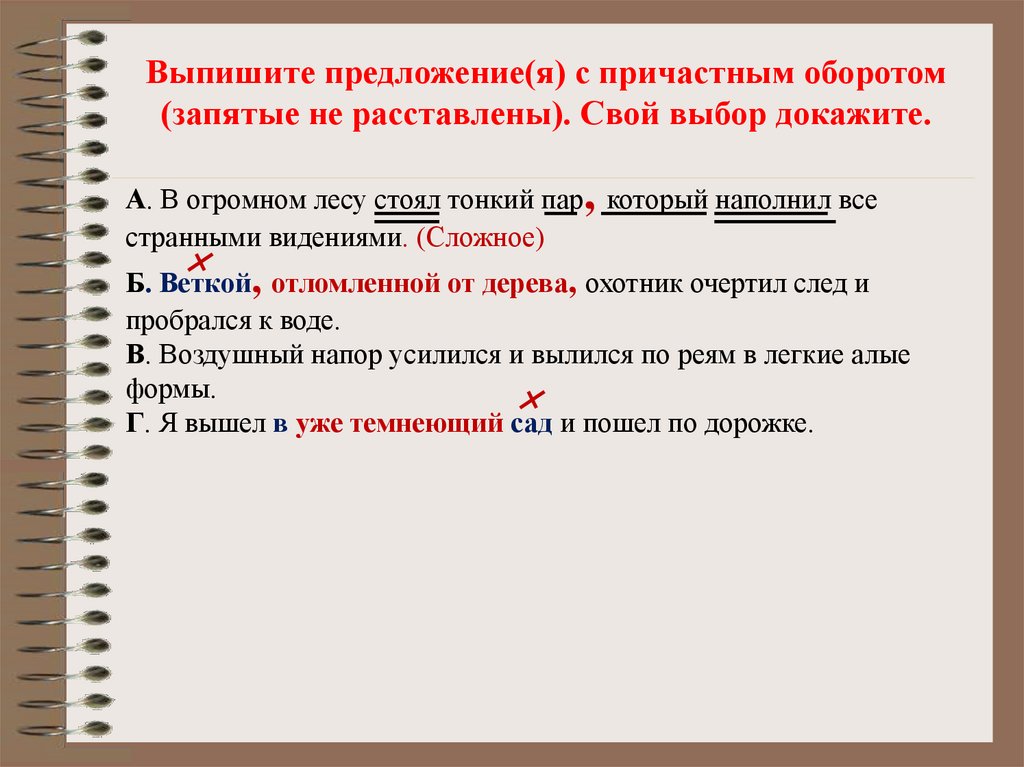 Выпишите предложение(я) с причастным оборотом (запятые не расставлены). Свой выбор докажите.

А. В огромном лесу стоял тонкий пар, который наполнил все странными видениями. (Сложное)

Б. Веткой, отломленной от дерева, охотник очертил след и пробрался к воде.

В. Воздушный напор усилился и вылился по реям в легкие алые формы.

Г. Я вышел в уже темнеющий сад и пошел по дорожке.